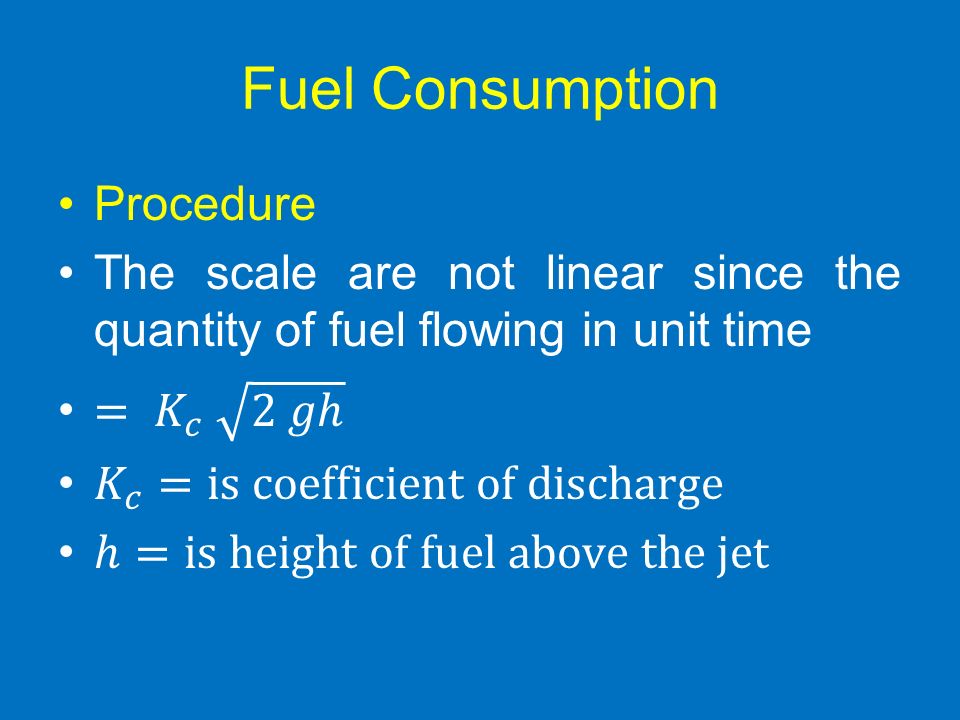 Fuel Consumption

• Procedure

• The scale are not linear since the quantity of fuel flowing in unit time

• $= K_c \sqrt{2\ gh}$

• $K_c =$ is coefficient of discharge

• $h =$ is height of fuel above the jet